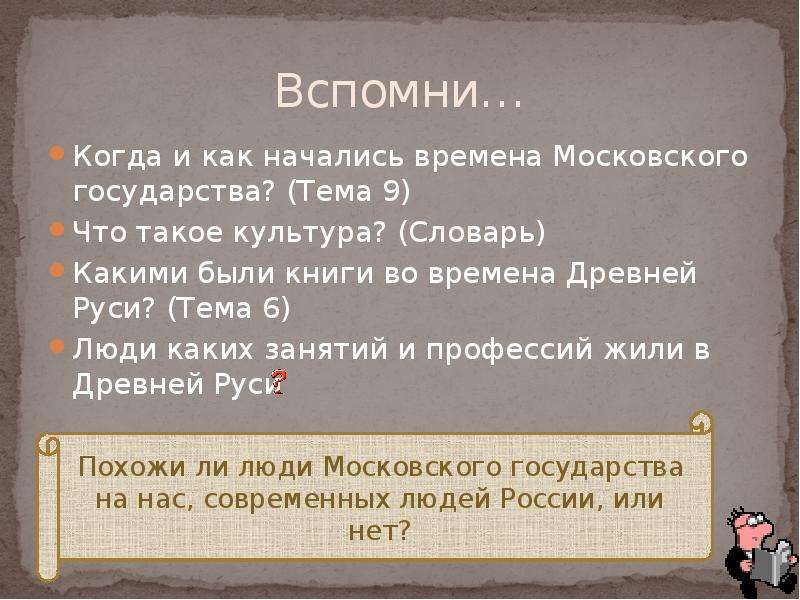 Вспомни…

• Когда и как начались времена Московского государства? (Тема 9)
• Что такое культура? (Словарь)
• Какими были книги во времена Древней Руси? (Тема 6)
• Люди каких занятий и профессий жили в Древней Руси?

Похожи ли люди Московского государства на нас, современных людей России, или нет?